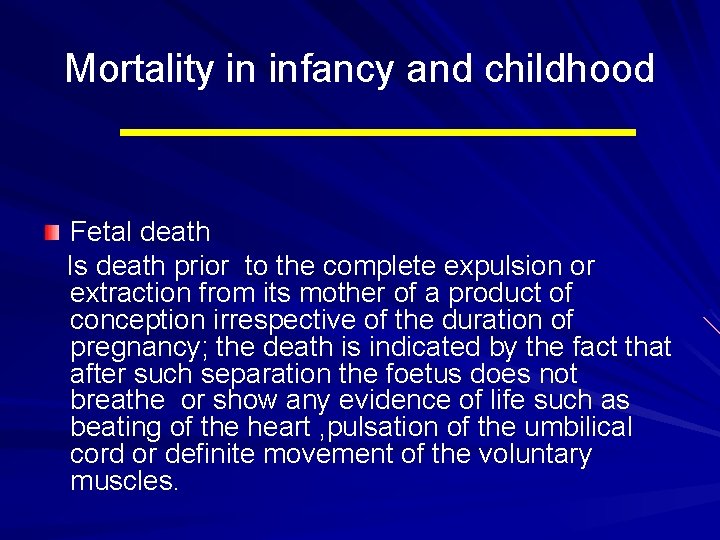 Mortality in infancy and childhood

Fetal death

Is death prior  to the complete expulsion or extraction from its mother of a product of conception irrespective of the duration of pregnancy; the death is indicated by the fact that after such separation the foetus does not breathe  or show any evidence of life such as beating of the heart ,pulsation of the umbilical cord or definite movement of the voluntary muscles.